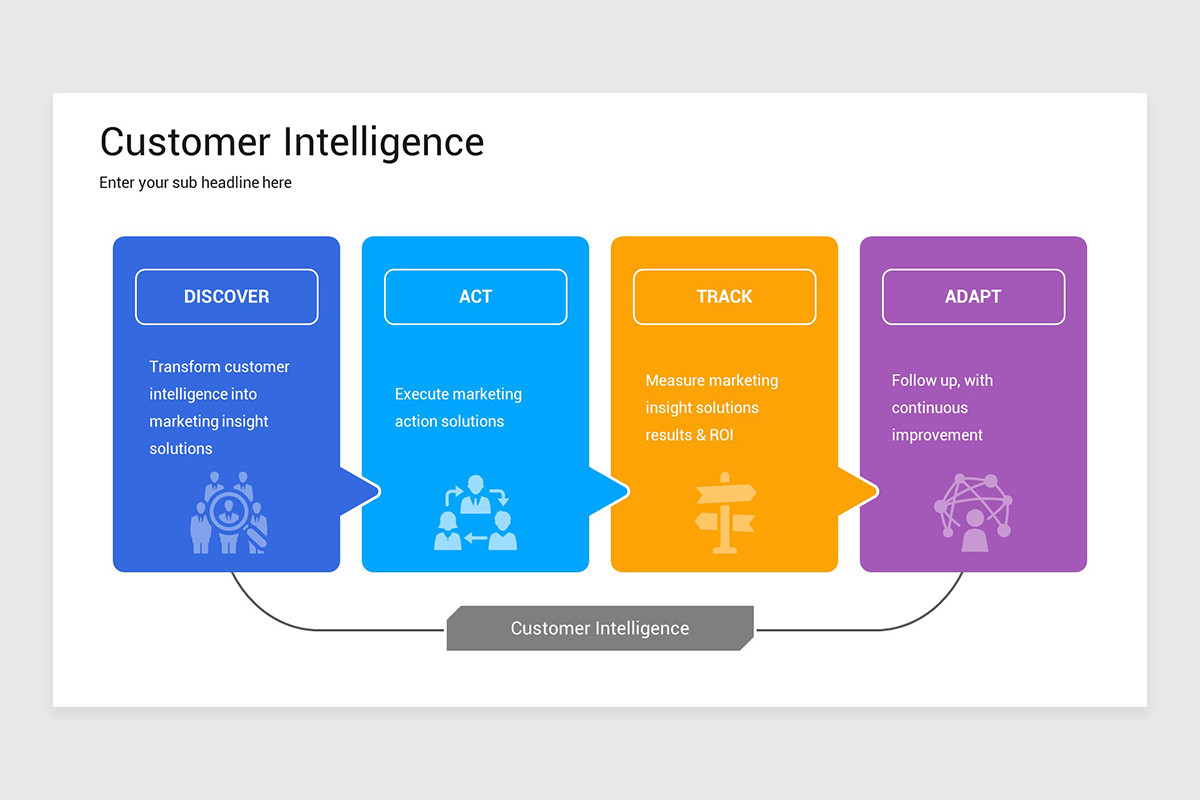 Customer Intelligence

Enter your sub headline here

DISCOVER

Transform customer intelligence into marketing insight solutions

ACT

Execute marketing action solutions

TRACK

Measure marketing insight solutions results & ROI

ADAPT

Follow up, with continuous improvement

Customer Intelligence